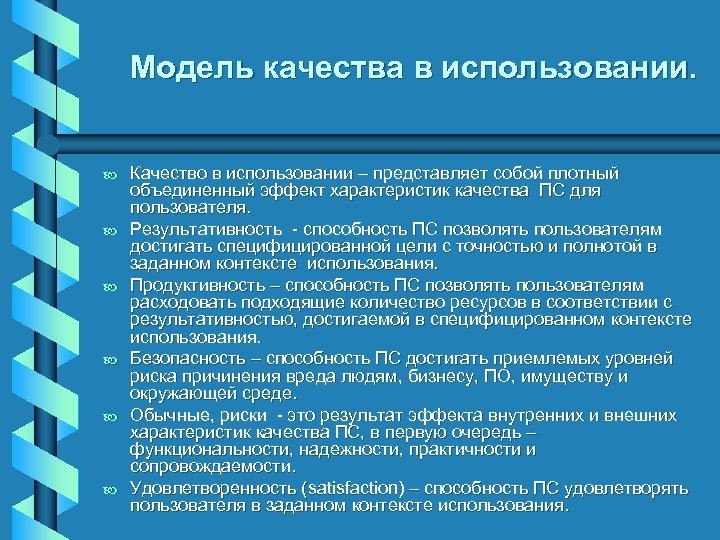 Модель качества в использовании.

Качество в использовании – представляет собой плотный объединенный эффект характеристик качества ПС для пользователя.

Результативность - способность ПС позволять пользователям достигать специфицированной цели с точностью и полнотой в заданном контексте использования.

Продуктивность – способность ПС позволять пользователям расходовать подходящие количество ресурсов в соответствии с результативностью, достигаемой в специфицированном контексте использования.

Безопасность – способность ПС достигать приемлемых уровней риска причинения вреда людям, бизнесу, ПО, имуществу и окружающей среде.

Обычные, риски - это результат эффекта внутренних и внешних характеристик качества ПС, в первую очередь – функциональности, надежности, практичности и сопровождаемости.

Удовлетворенность (satisfaction) – способность ПС удовлетворять пользователя в заданном контексте использования.